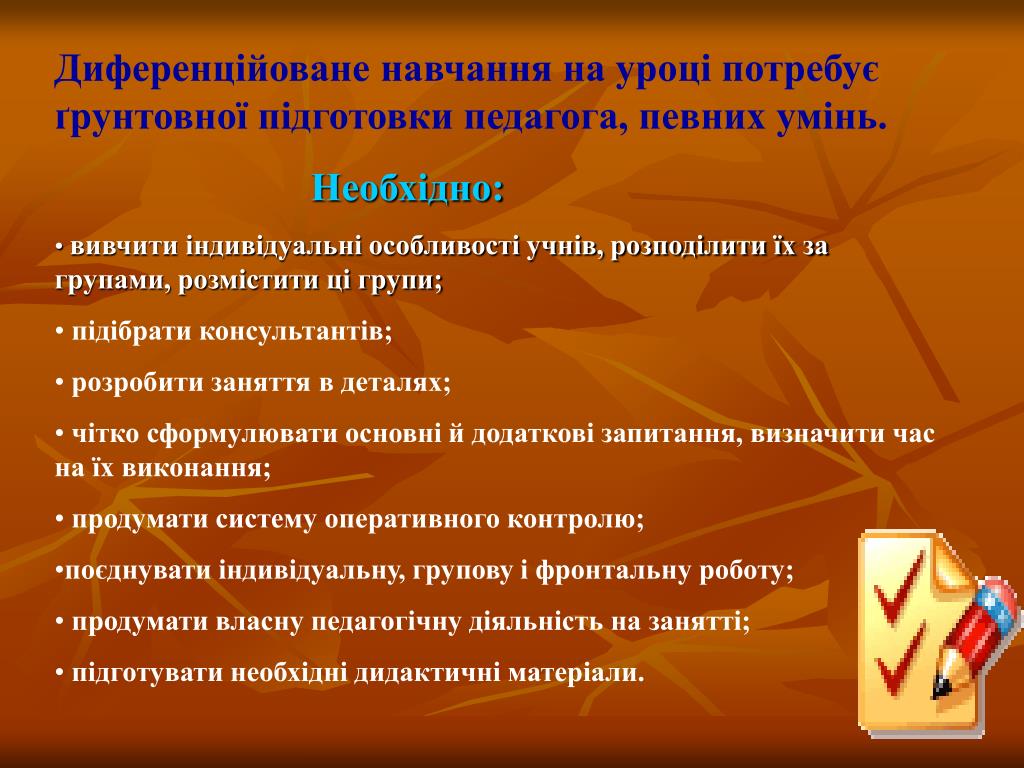 Диференційоване навчання на уроці потребує ґрунтовної підготовки педагога, певних умінь.

Необхідно:

• вивчити індивідуальні особливості учнів, розподілити їх за групами, розмістити ці групи;

• підібрати консультантів;

• розробити заняття в деталях;

• чітко сформулювати основні й додаткові запитання, визначити час на їх виконання;

• продумати систему оперативного контролю;

•поєднувати індивідуальну, групову і фронтальну роботу;

• продумати власну педагогічну діяльність на занятті;

• підготувати необхідні дидактичні матеріали.